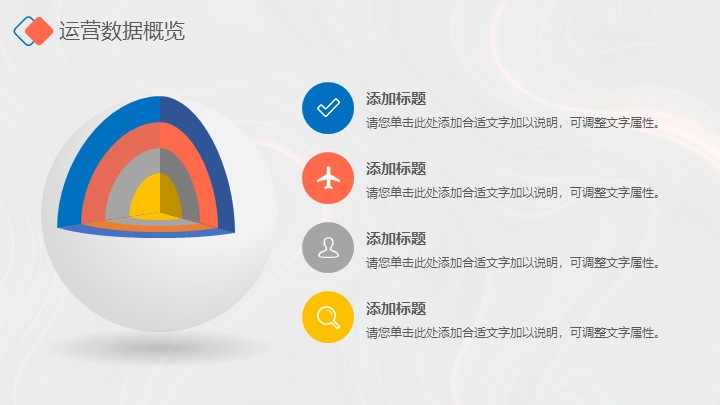 运营数据概览

添加标题
请您单击此处添加合适文字加以说明，可调整文字属性。

添加标题
请您单击此处添加合适文字加以说明，可调整文字属性。

添加标题
请您单击此处添加合适文字加以说明，可调整文字属性。

添加标题
请您单击此处添加合适文字加以说明，可调整文字属性。